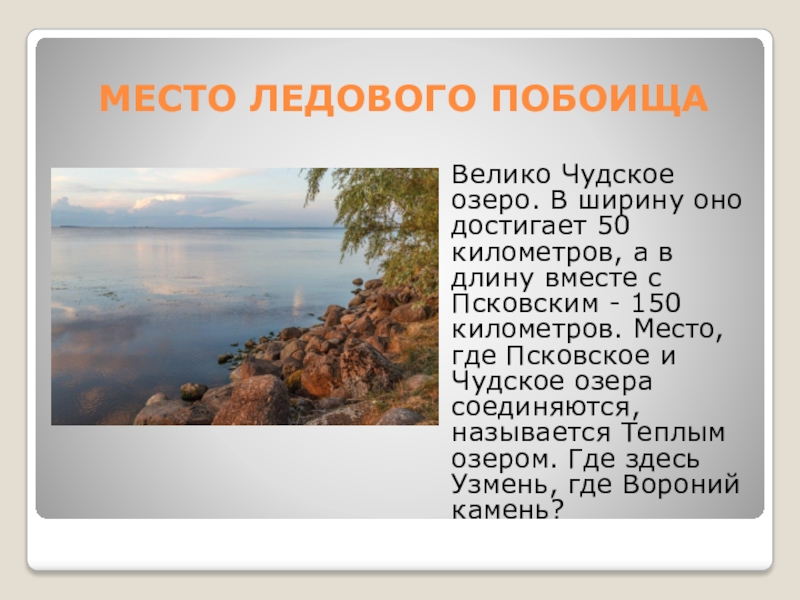 МЕСТО ЛЕДОВОГО ПОБОИЩА

Велико Чудское озеро. В ширину оно достигает 50 километров, а в длину вместе с Псковским - 150 километров. Место, где Псковское и Чудское озера соединяются, называется Теплым озером. Где здесь Узмень, где Вороний камень?